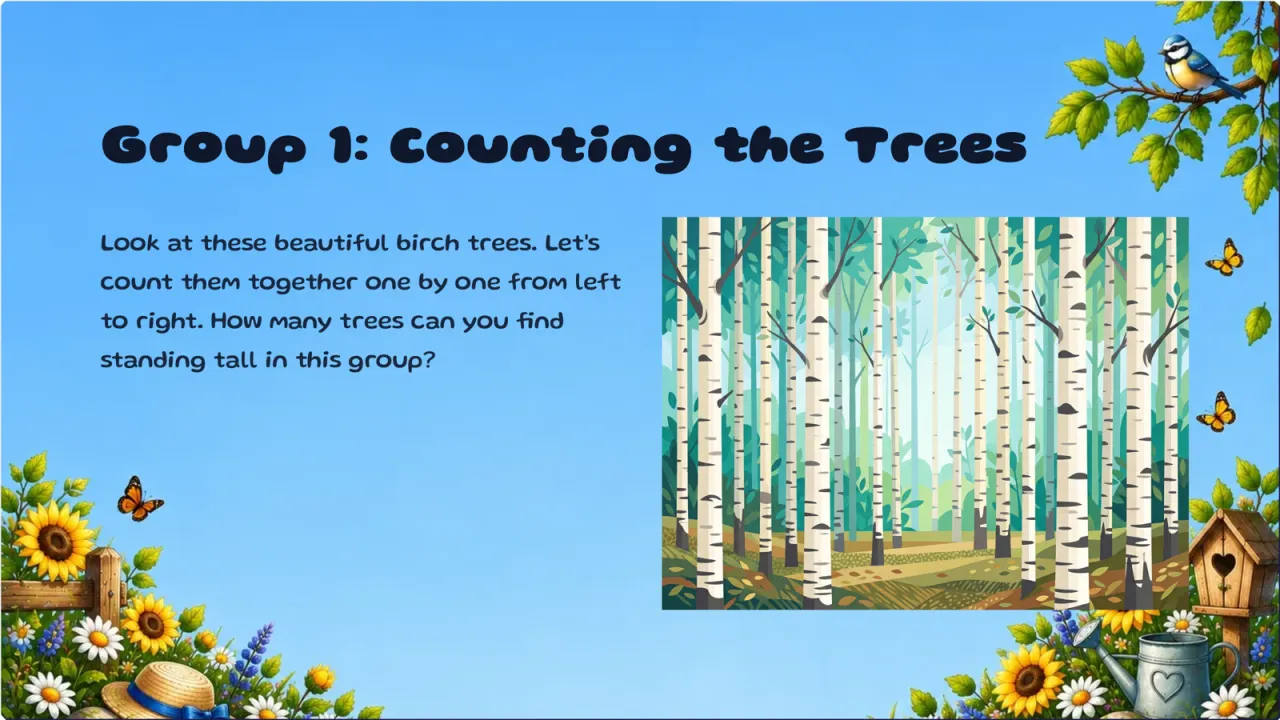 Group 1: Counting the Trees

Look at these beautiful birch trees. Let's count them together one by one from left to right. How many trees can you find standing tall in this group?